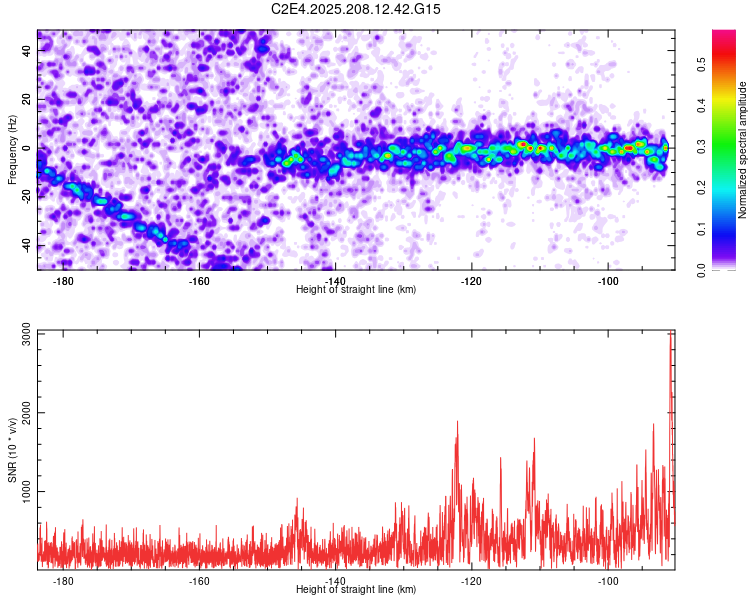 C2E4.2025.208.12.42.G15

Frequency (Hz)
40
20
0
-20
-40
-180
-160
-140
-120
-100
Height of straight line (km)

Normalized spectral amplitude
0.0
0.1
0.2
0.3
0.4
0.5

SNR (10 * v/v)
3000
2000
1000
-180
-160
-140
-120
-100
Height of straight line (km)